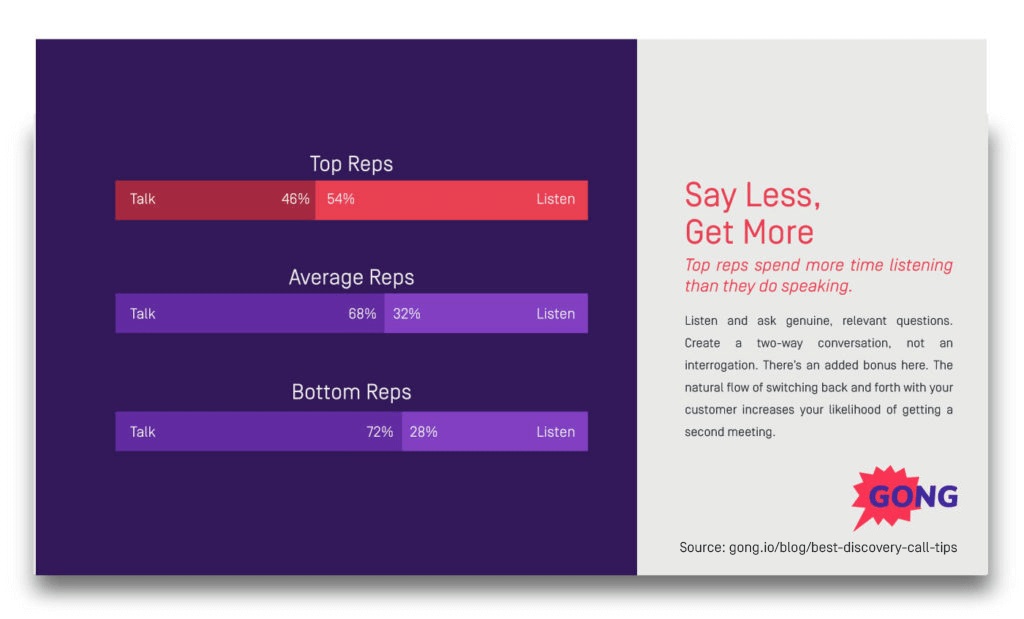 Top Reps

Talk 46% 54% Listen

Average Reps

Talk 68% 32% Listen

Bottom Reps

Talk 72% 28% Listen

Say Less, Get More

Top reps spend more time listening than they do speaking.

Listen and ask genuine, relevant questions. Create a two-way conversation, not an interrogation. There's an added bonus here. The natural flow of switching back and forth with your customer increases your likelihood of getting a second meeting.

GONG

Source: gong.io/blog/best-discovery-call-tips